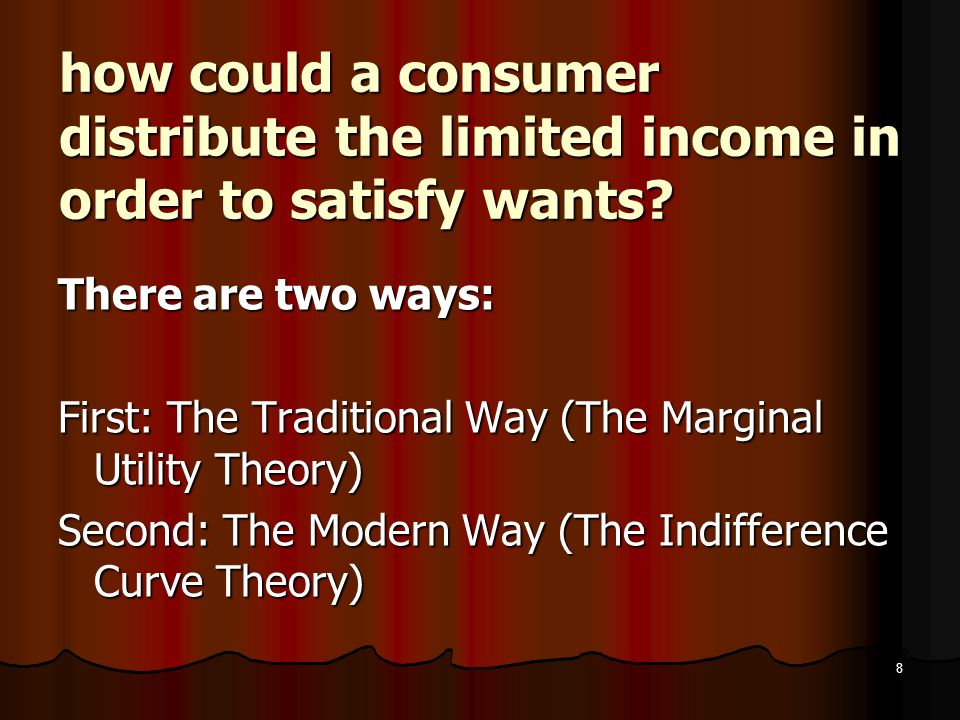 how could a consumer distribute the limited income in order to satisfy wants?

There are two ways:

First: The Traditional Way (The Marginal Utility Theory)
Second: The Modern Way (The Indifference Curve Theory)

8